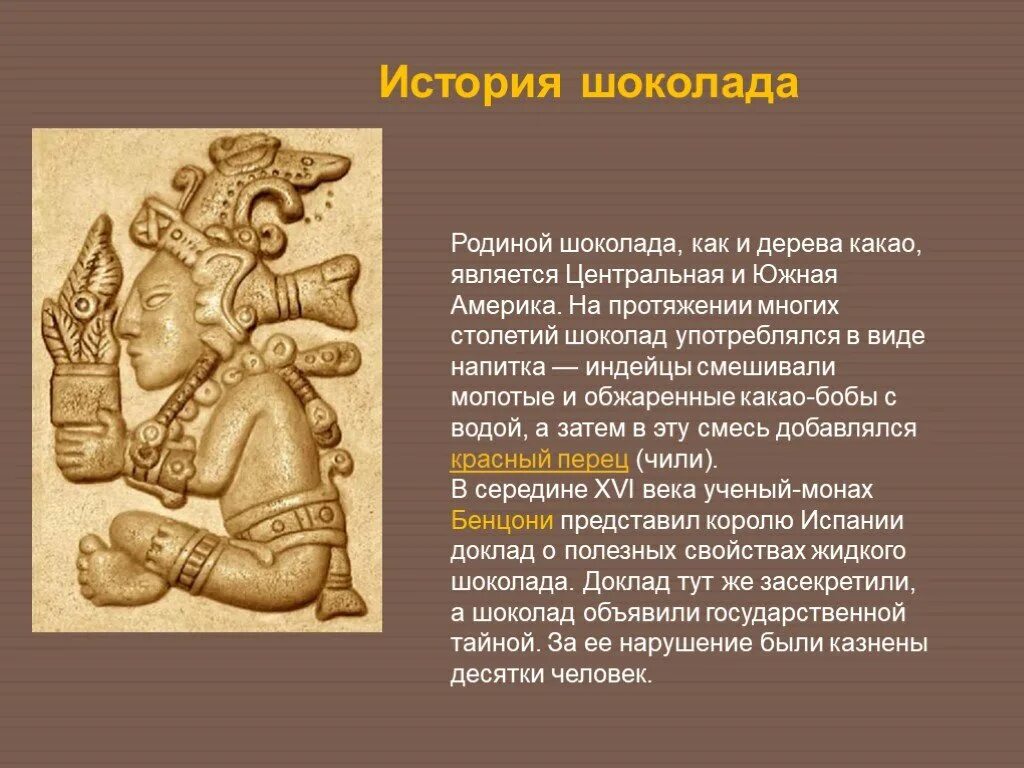 История шоколада

Родиной шоколада, как и дерева какао, является Центральная и Южная Америка. На протяжении многих столетий шоколад употреблялся в виде напитка — индейцы смешивали молотые и обжаренные какао-бобы с водой, а затем в эту смесь добавлялся красный перец (чили).
В середине XVI века ученый-монах Бенцони представил королю Испании доклад о полезных свойствах жидкого шоколада. Доклад тут же засекретили, а шоколад объявили государственной тайной. За ее нарушение были казнены десятки человек.